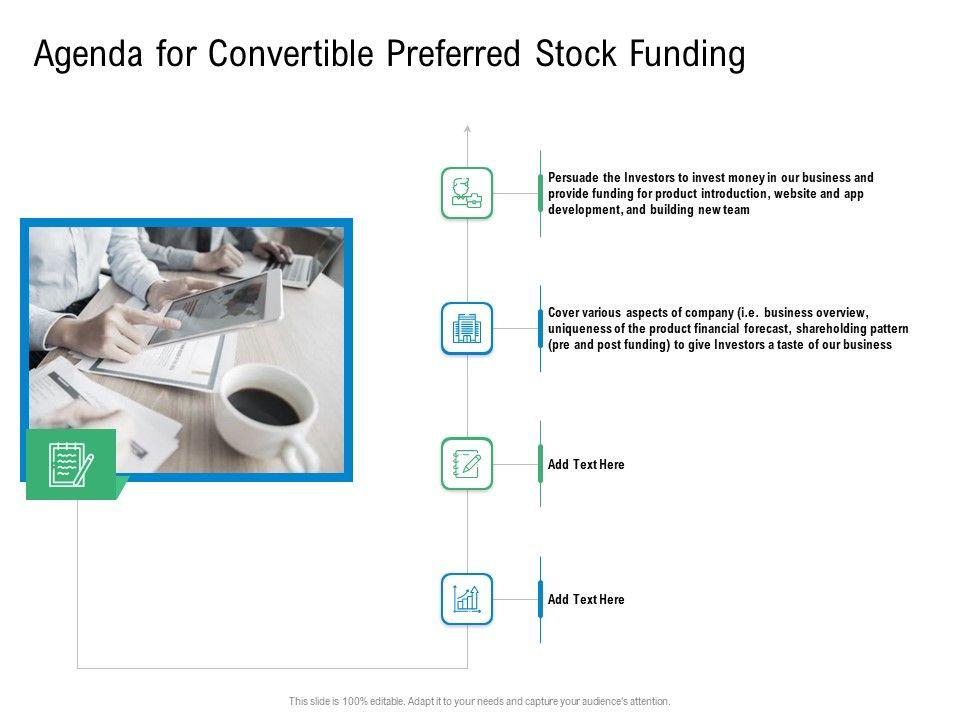 Agenda for Convertible Preferred Stock Funding

Persuade the Investors to invest money in our business and provide funding for product introduction, website and app development, and building new team

Cover various aspects of company (i.e. business overview, uniqueness of the product financial forecast, shareholding pattern (pre and post funding) to give Investors a taste of our business

Add Text Here

Add Text Here

This slide is 100% editable. Adapt it to your needs and capture your audience's attention.